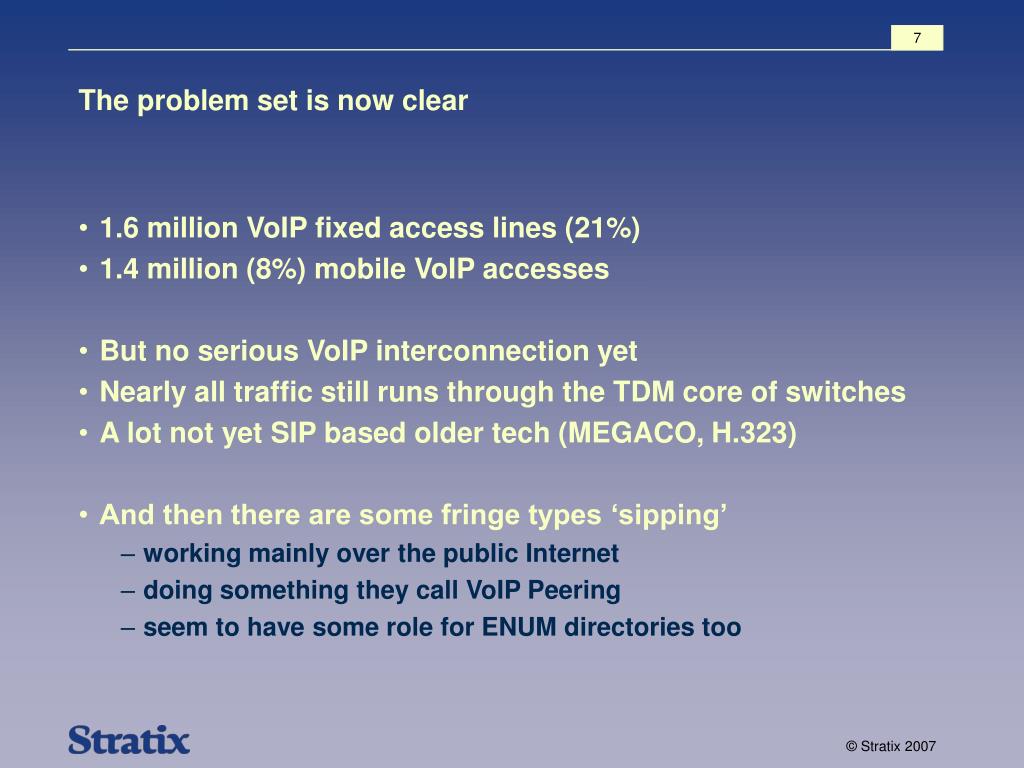 7

The problem set is now clear

• 1.6 million VoIP fixed access lines (21%)
• 1.4 million (8%) mobile VoIP accesses

• But no serious VoIP interconnection yet
• Nearly all traffic still runs through the TDM core of switches
• A lot not yet SIP based older tech (MEGACO, H.323)

• And then there are some fringe types ‘sipping’
– working mainly over the public Internet
– doing something they call VoIP Peering
– seem to have some role for ENUM directories too

Stratix

© Stratix 2007